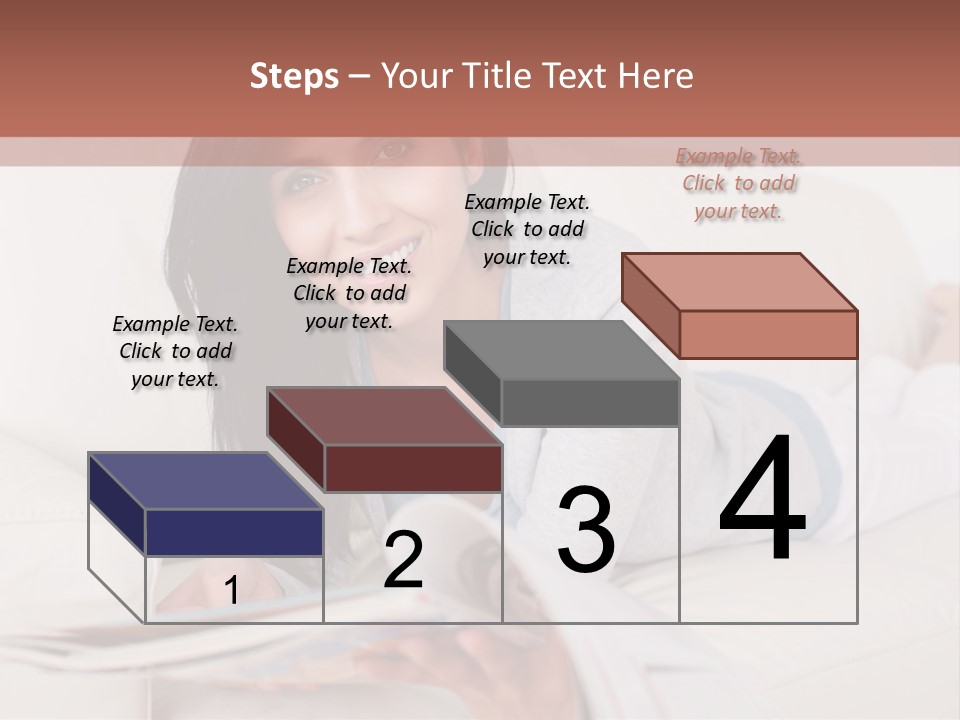 Steps – Your Title Text Here

Example Text. Click to add your text.

Example Text. Click to add your text.

Example Text. Click to add your text.

Example Text. Click to add your text.

1

2

3

4